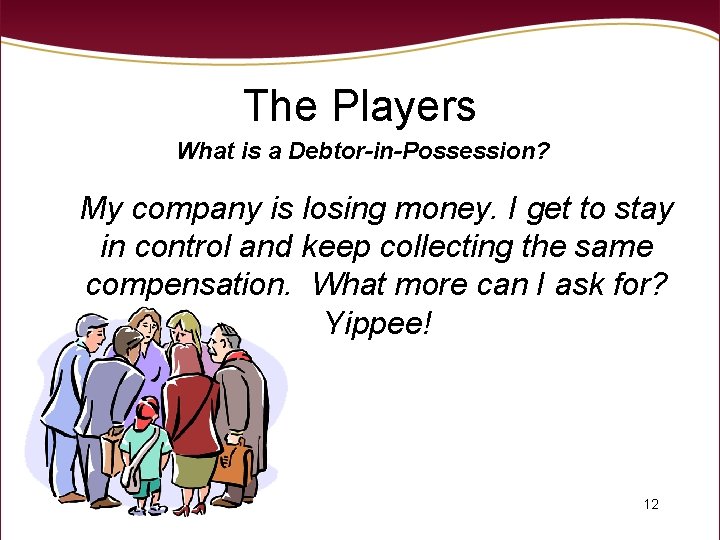 The Players

What is a Debtor-in-Possession?

My company is losing money. I get to stay in control and keep collecting the same compensation.  What more can I ask for? Yippee!

12